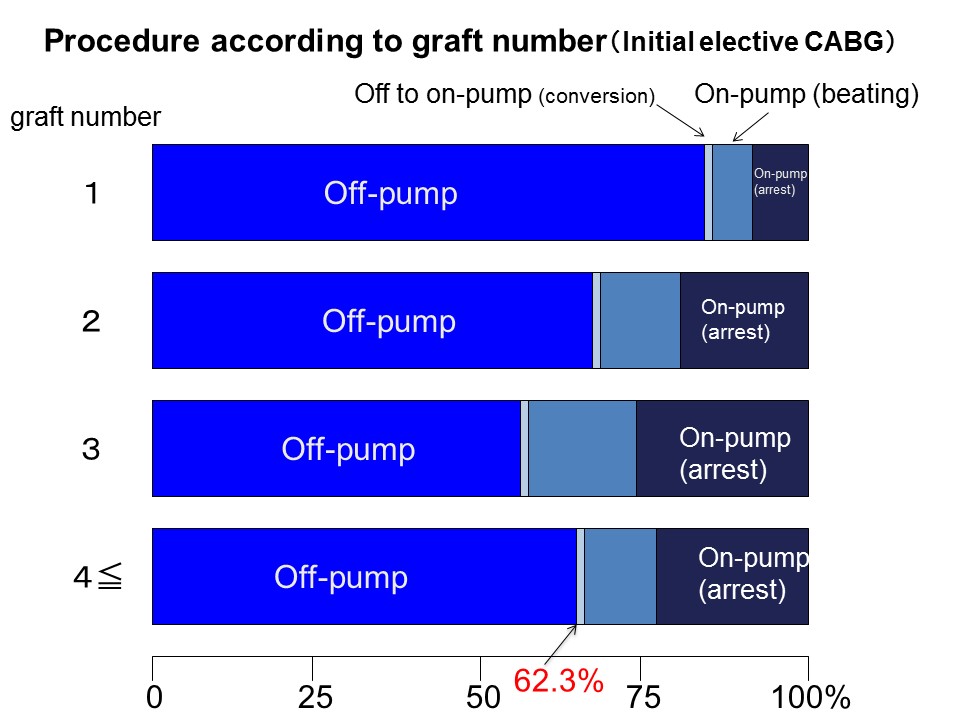 Procedure according to graft number（Initial elective CABG）

Off to on-pump (conversion)

On-pump (beating)

graft number

1

Off-pump

On-pump (arrest)

2

Off-pump

On-pump (arrest)

3

Off-pump

On-pump (arrest)

4≦

Off-pump

On-pump (arrest)

62.3%

0

25

50

75

100%